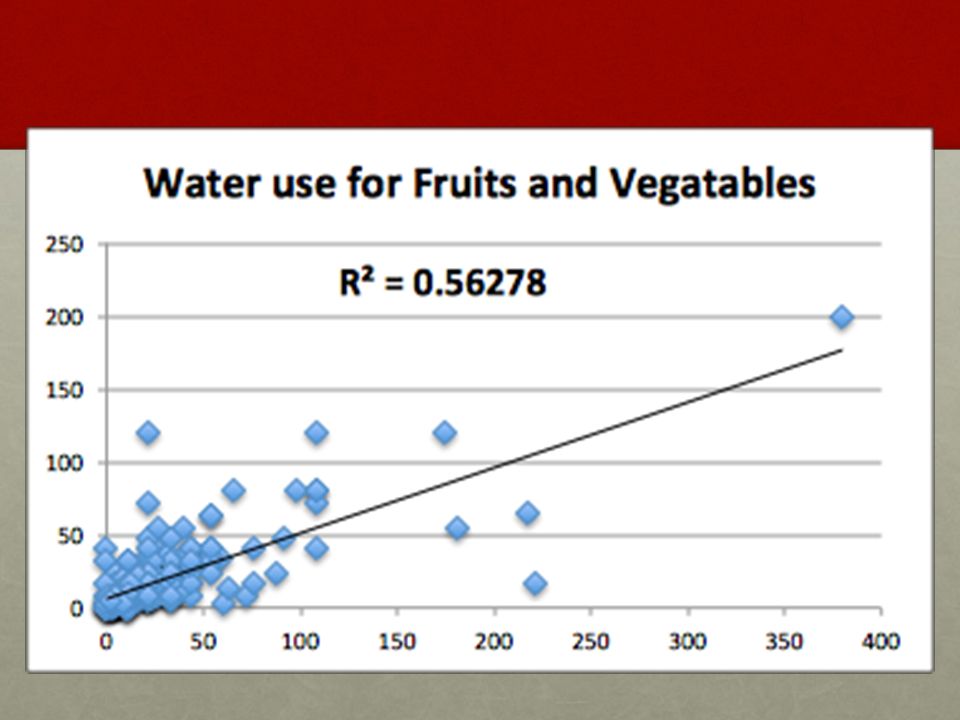 Water use for Fruits and Vegatables

$R^2 = 0.56278$

250
200
150
100
50
0

0 50 100 150 200 250 300 350 400